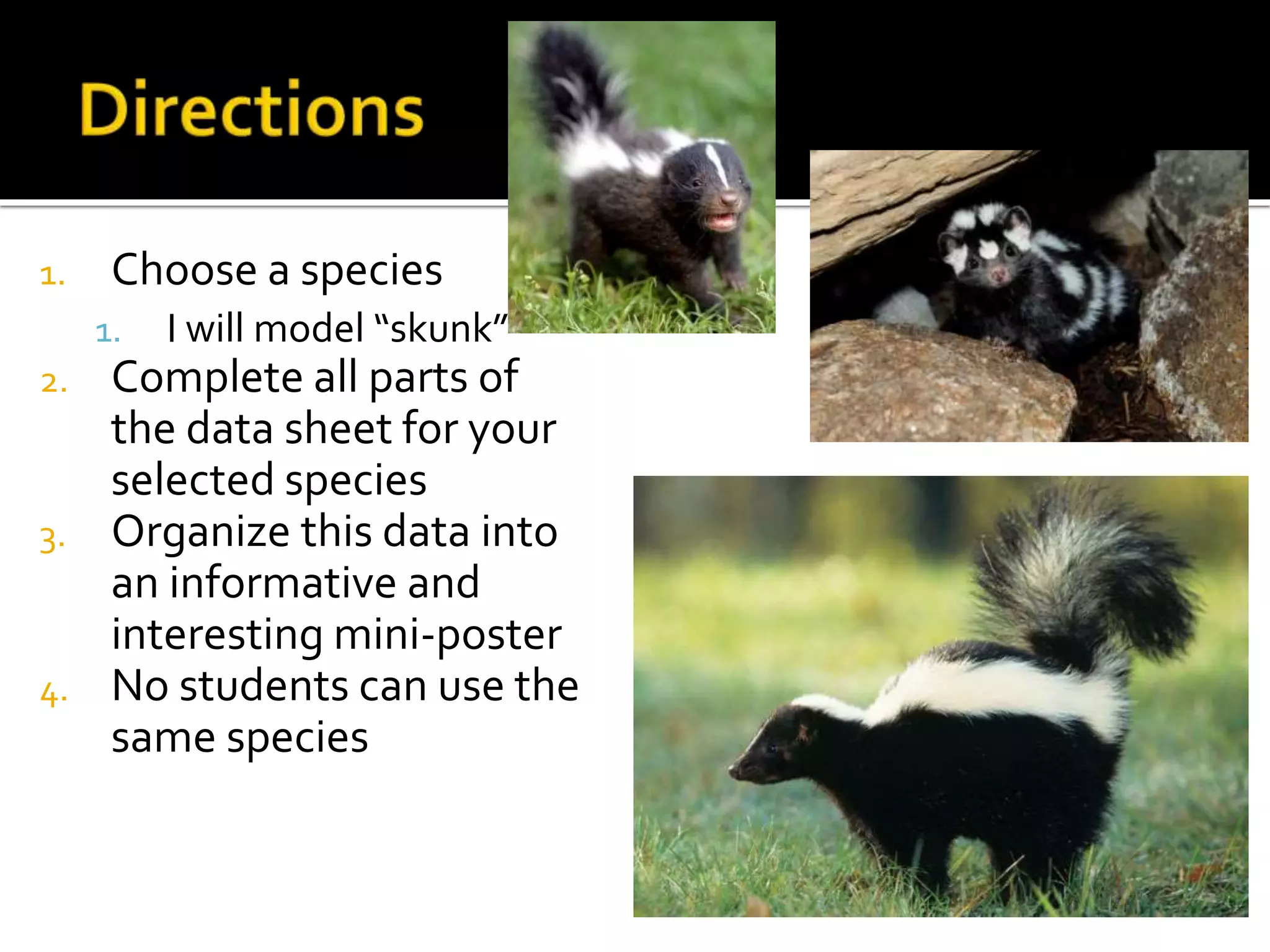 Directions

1. Choose a species
   1. I will model “skunk”
2. Complete all parts of the data sheet for your selected species
3. Organize this data into an informative and interesting mini-poster
4. No students can use the same species